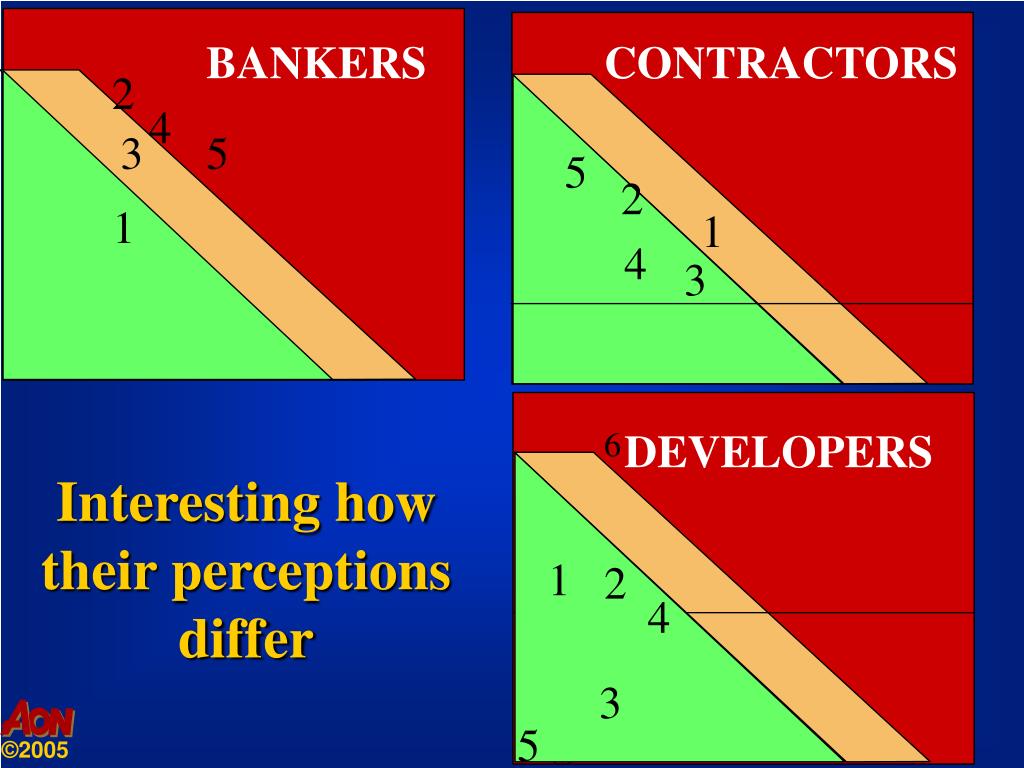 BANKERS
2
4
3
5
1

CONTRACTORS
5
2
1
4
3

6 DEVELOPERS
1
2
4
3
5

Interesting how their perceptions differ

AON
©2005